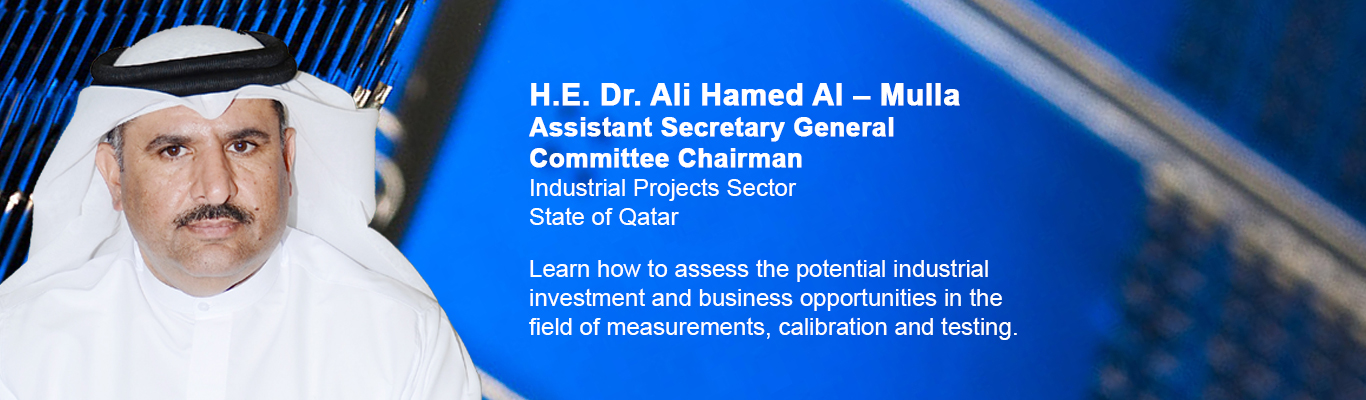 H.E. Dr. Ali Hamed Al – Mulla
Assistant Secretary General
Committee Chairman
Industrial Projects Sector
State of Qatar

Learn how to assess the potential industrial investment and business opportunities in the field of measurements, calibration and testing.